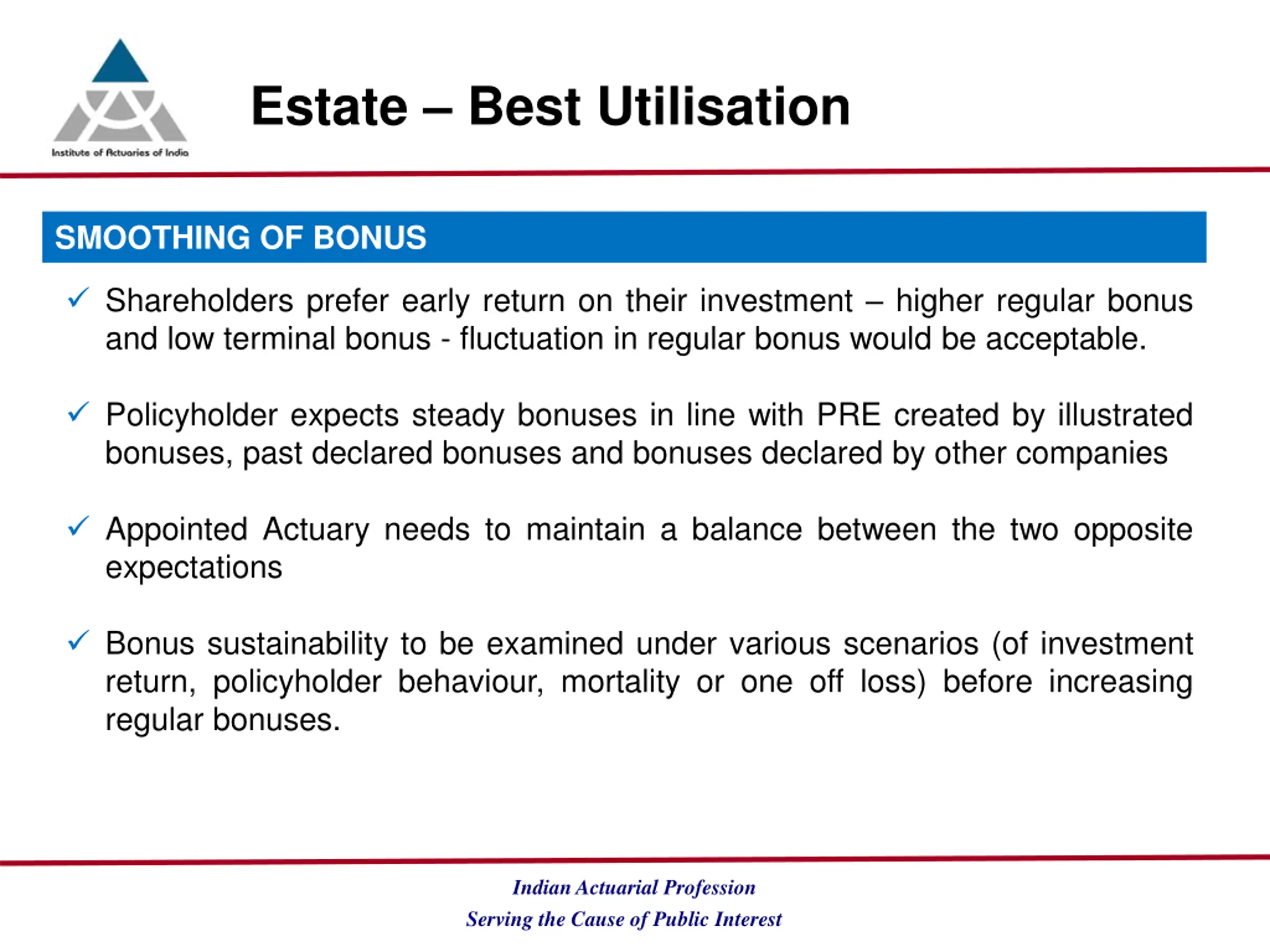 Institute of Actuaries of India

Estate – Best Utilisation

SMOOTHING OF BONUS

✓ Shareholders prefer early return on their investment – higher regular bonus and low terminal bonus - fluctuation in regular bonus would be acceptable.

✓ Policyholder expects steady bonuses in line with PRE created by illustrated bonuses, past declared bonuses and bonuses declared by other companies

✓ Appointed Actuary needs to maintain a balance between the two opposite expectations

✓ Bonus sustainability to be examined under various scenarios (of investment return, policyholder behaviour, mortality or one off loss) before increasing regular bonuses.

Indian Actuarial Profession
Serving the Cause of Public Interest